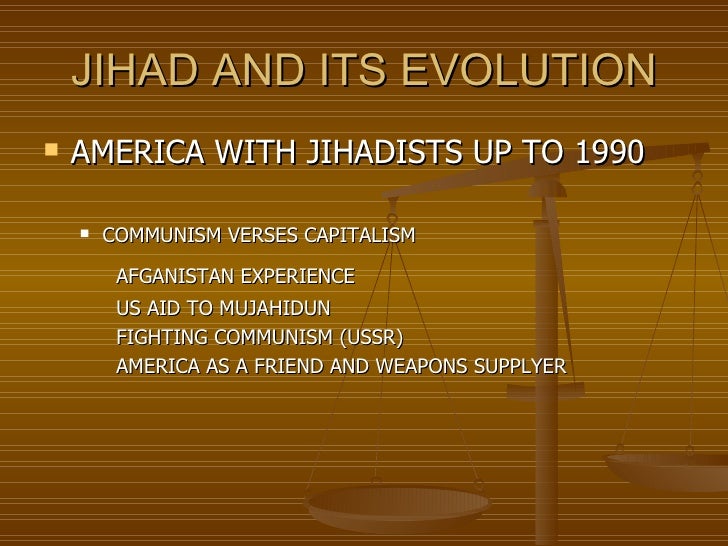 JIHAD AND ITS EVOLUTION

AMERICA WITH JIHADISTS UP TO 1990

COMMUNISM VERSES CAPITALISM

AFGANISTAN EXPERIENCE
US AID TO MUJAHIDUN
FIGHTING COMMUNISM (USSR)
AMERICA AS A FRIEND AND WEAPONS SUPPLYER